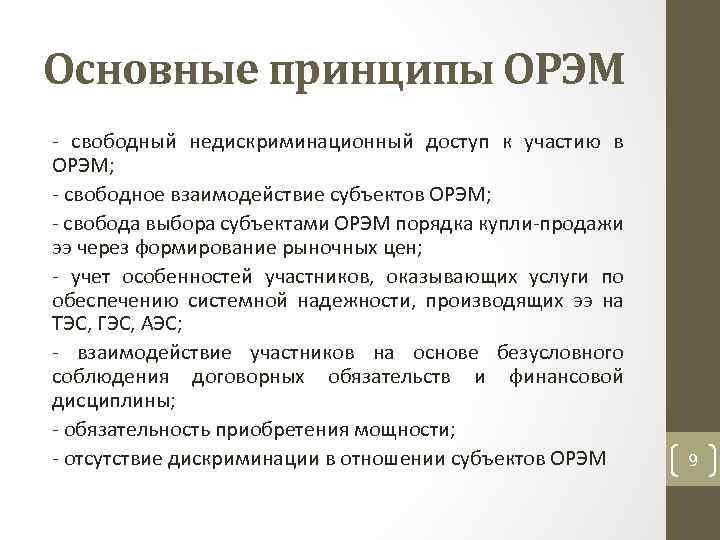 Основные принципы ОРЭМ

- свободный недискриминационный доступ к участию в ОРЭМ;

- свободное взаимодействие субъектов ОРЭМ;

- свобода выбора субъектами ОРЭМ порядка купли-продажи ээ через формирование рыночных цен;

- учет особенностей участников, оказывающих услуги по обеспечению системной надежности, производящих ээ на ТЭС, ГЭС, АЭС;

- взаимодействие участников на основе безусловного соблюдения договорных обязательств и финансовой дисциплины;

- обязательность приобретения мощности;

- отсутствие дискриминации в отношении субъектов ОРЭМ

9